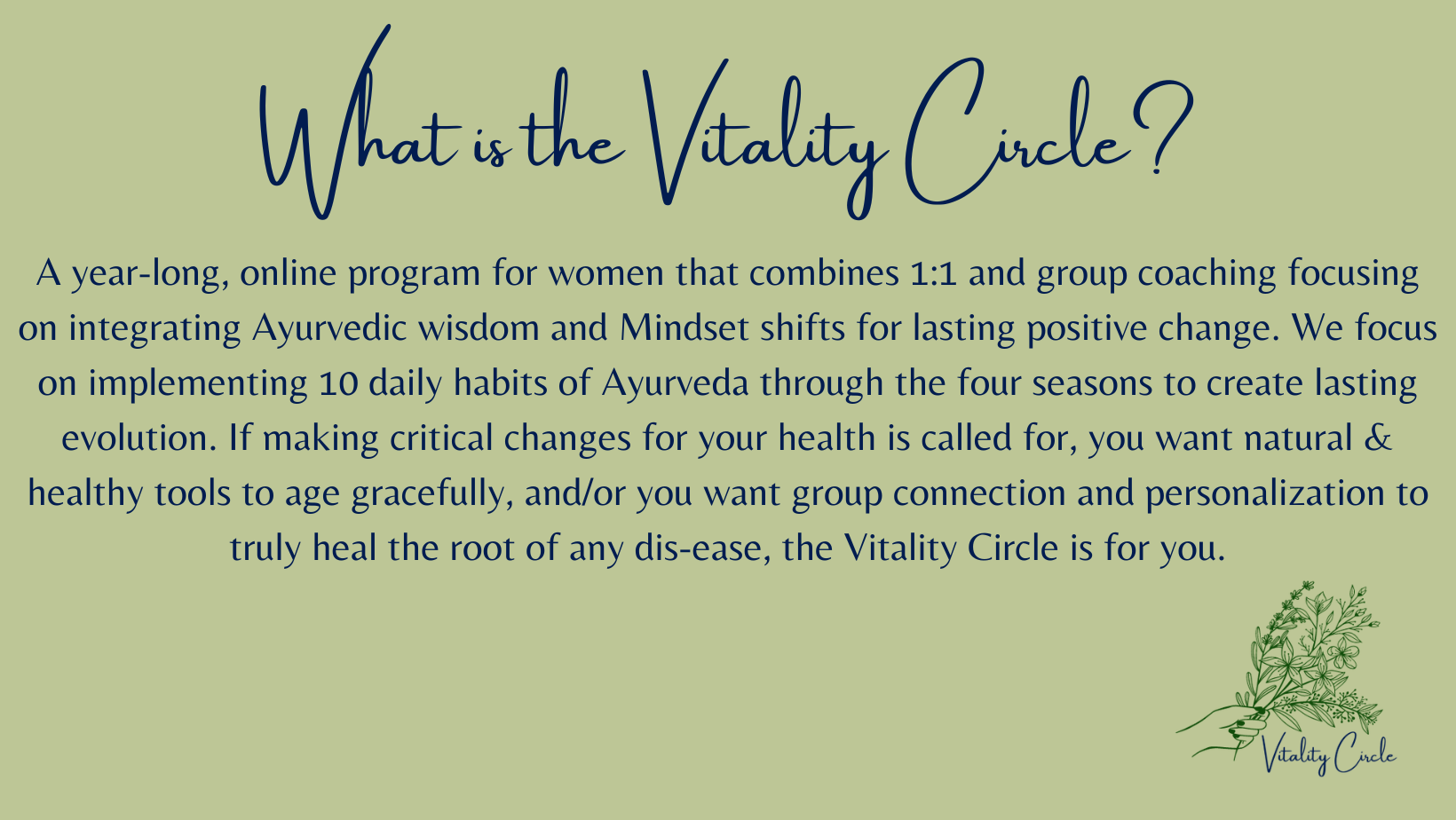 What is the Vitality Circle?

A year-long, online program for women that combines 1:1 and group coaching focusing on integrating Ayurvedic wisdom and Mindset shifts for lasting positive change. We focus on implementing 10 daily habits of Ayurveda through the four seasons to create lasting evolution. If making critical changes for your health is called for, you want natural & healthy tools to age gracefully, and/or you want group connection and personalization to truly heal the root of any dis-ease, the Vitality Circle is for you.

Vitality Circle